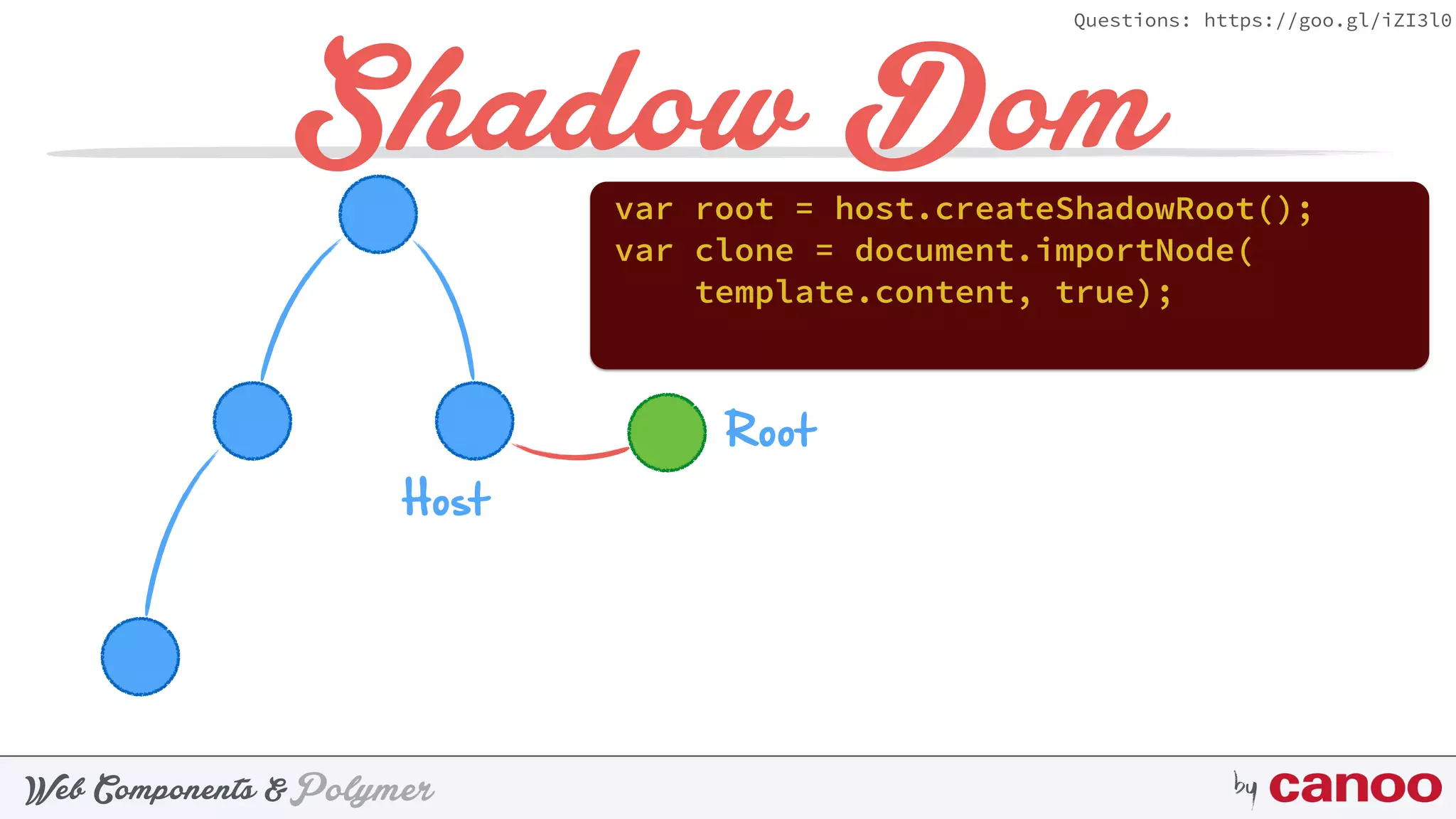 Questions: https://goo.gl/iZI3l0

Shadow Dom

var root = host.createShadowRoot();
var clone = document.importNode(
    template.content, true);

Root

Host

Web Components & Polymer

by canoo